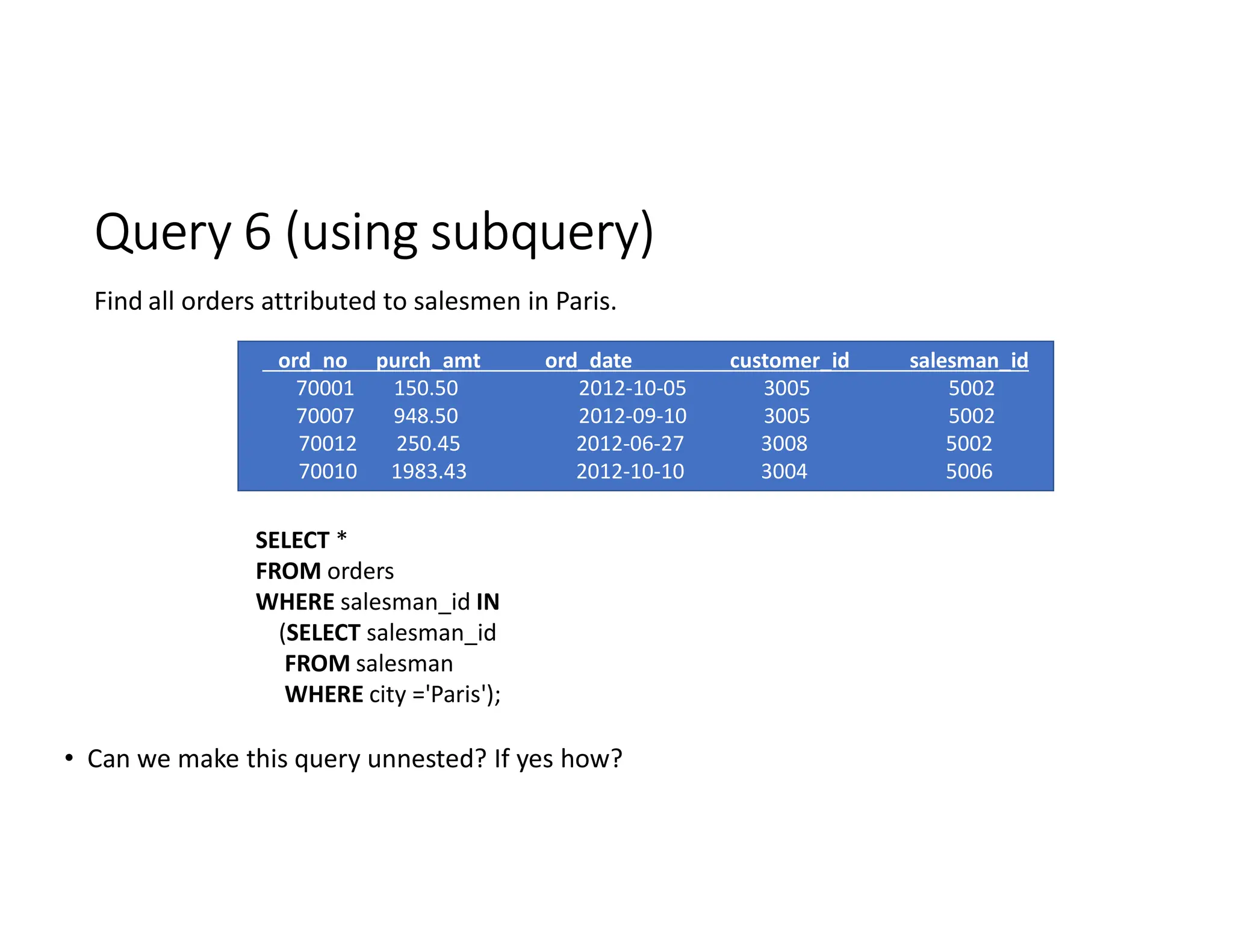 Query 6 (using subquery)

Find all orders attributed to salesmen in Paris.

| ord_no | purch_amt | ord_date | customer_id | salesman_id |
|---|---|---|---|---|
| 70001 | 150.50 | 2012-10-05 | 3005 | 5002 |
| 70007 | 948.50 | 2012-09-10 | 3005 | 5002 |
| 70012 | 250.45 | 2012-06-27 | 3008 | 5002 |
| 70010 | 1983.43 | 2012-10-10 | 3004 | 5006 |

SELECT *
FROM orders
WHERE salesman_id IN
(SELECT salesman_id
FROM salesman
WHERE city ='Paris');

• Can we make this query unnested? If yes how?